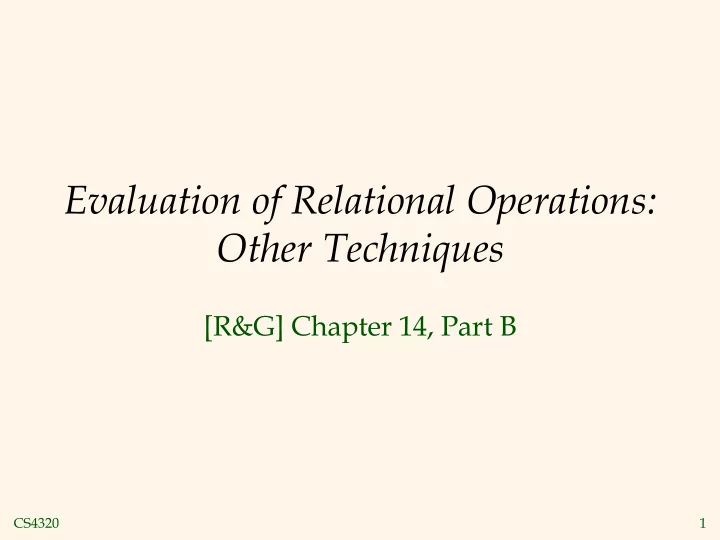 Evaluation of Relational Operations: Other Techniques

[R&G] Chapter 14, Part B

CS4320

1